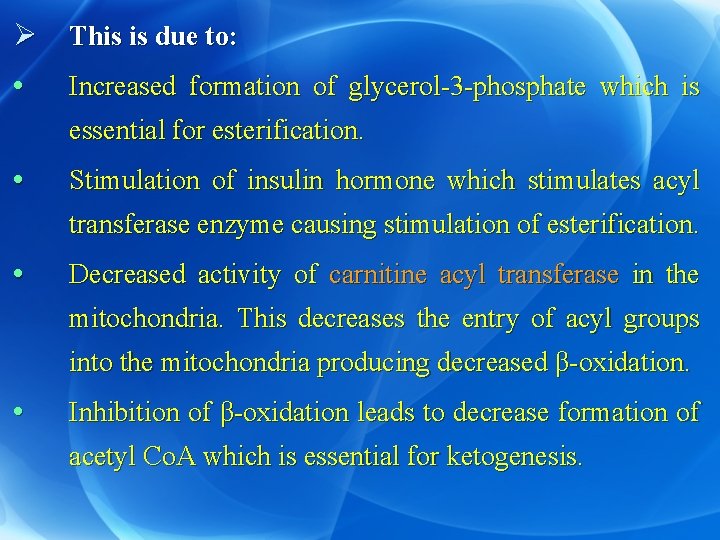 ➢ This is due to:

• Increased formation of glycerol-3-phosphate which is essential for esterification.

• Stimulation of insulin hormone which stimulates acyl transferase enzyme causing stimulation of esterification.

• Decreased activity of carnitine acyl transferase in the mitochondria. This decreases the entry of acyl groups into the mitochondria producing decreased β-oxidation.

• Inhibition of β-oxidation leads to decrease formation of acetyl CoA which is essential for ketogenesis.